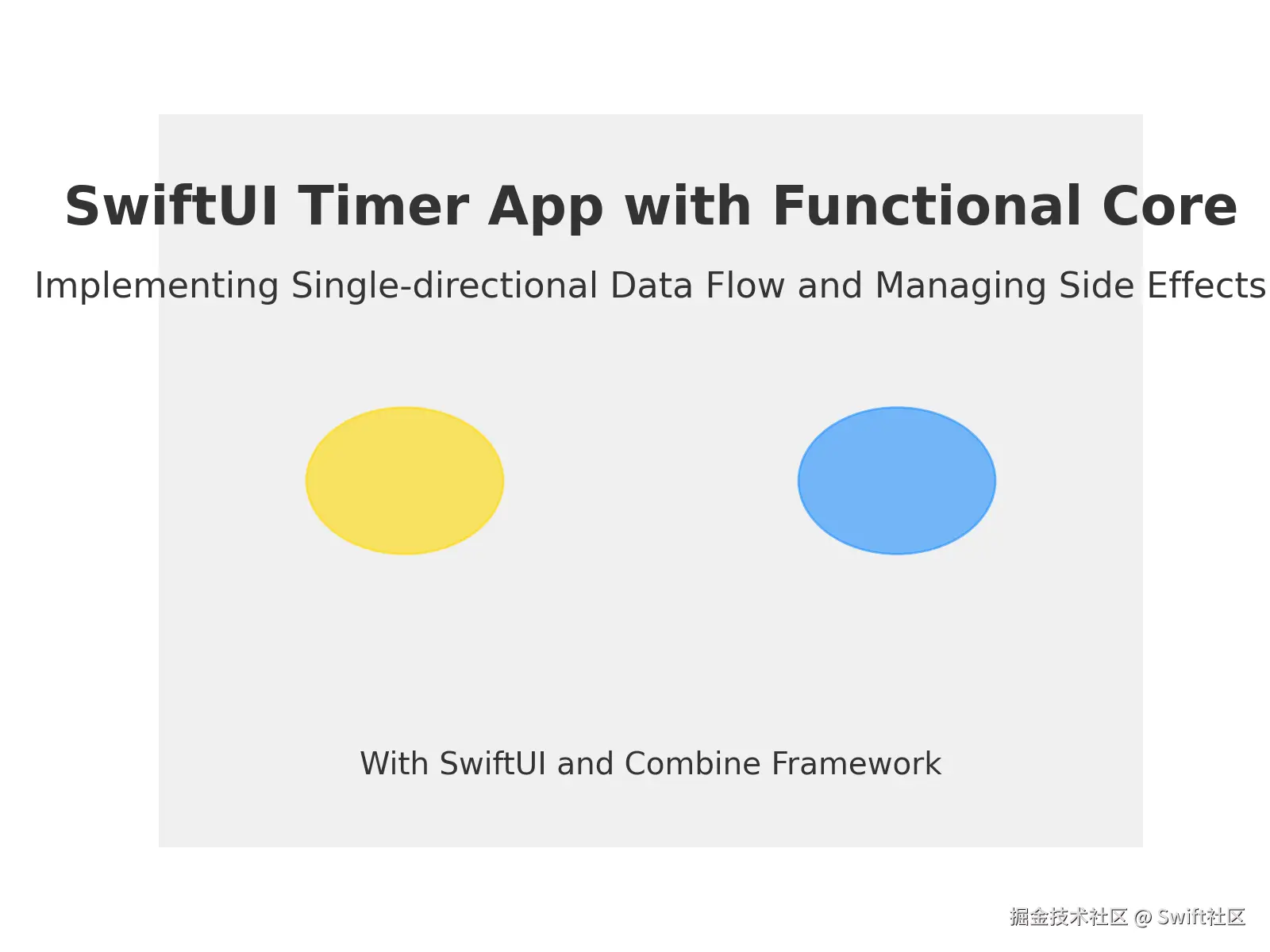 SwiftUI Timer App with Functional Core

Implementing Single-directional Data Flow and Managing Side Effects

With SwiftUI and Combine Framework

掘金技术社区 @ Swift社区